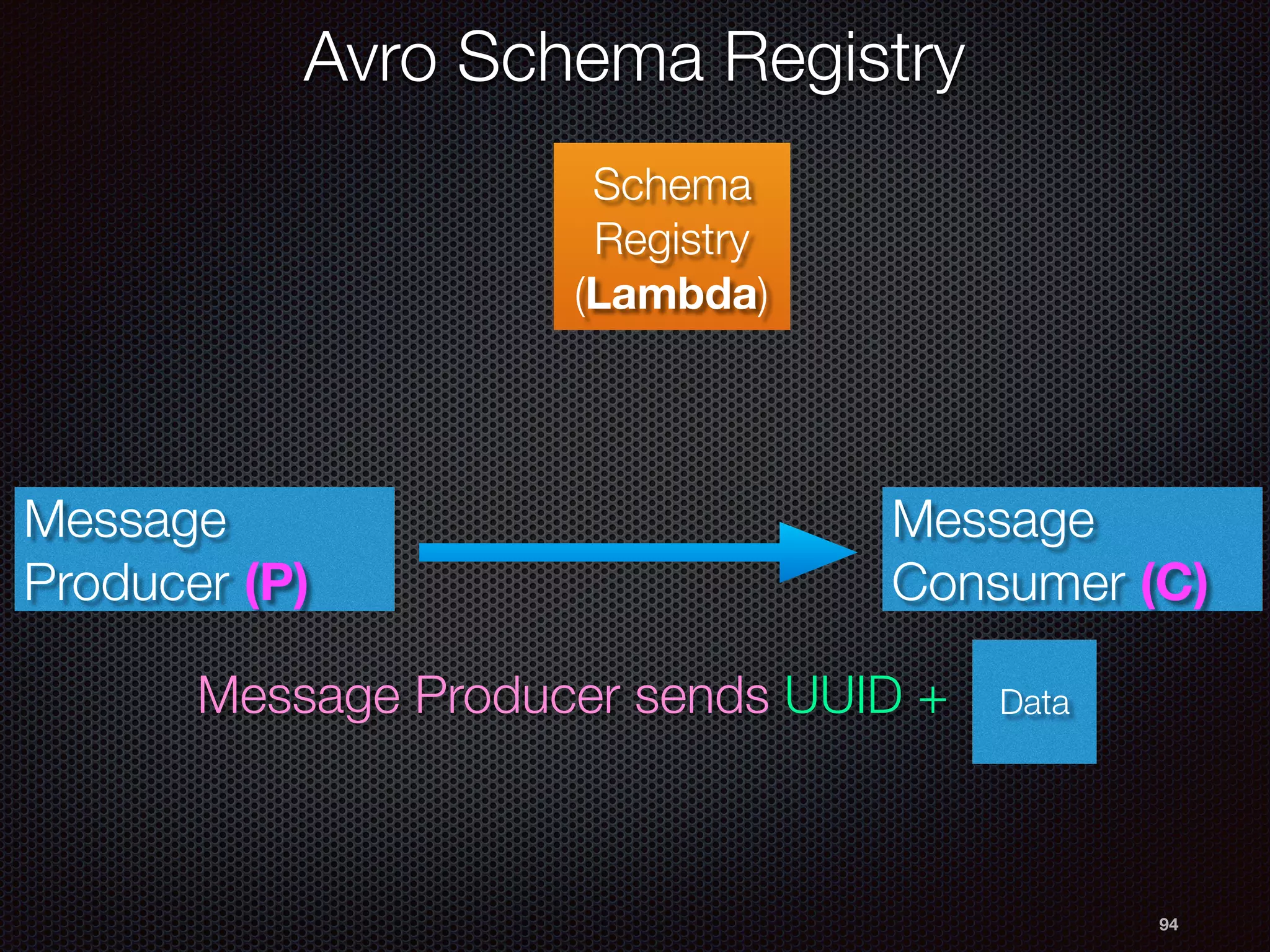 Avro Schema Registry

Schema Registry (Lambda)

Message Producer (P)

Message Consumer (C)

Message Producer sends UUID +

Data

94